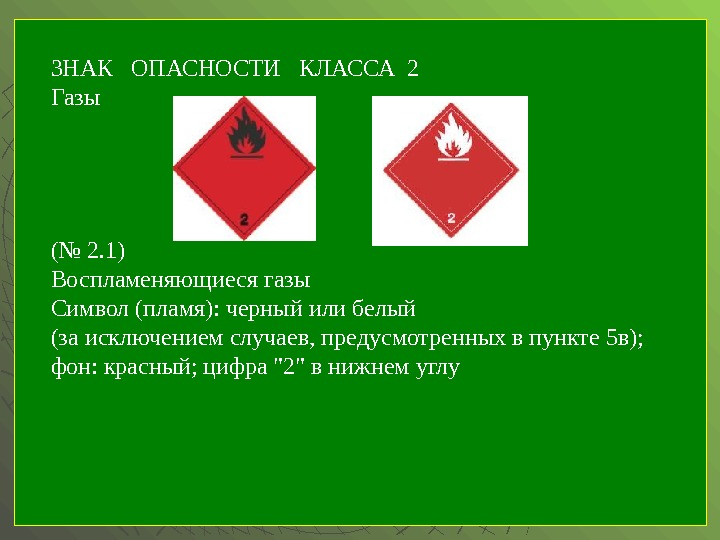 ЗНАК ОПАСНОСТИ КЛАССА 2
Газы

2

2

(№ 2.1)
Воспламеняющиеся газы
Символ (пламя): черный или белый
(за исключением случаев, предусмотренных в пункте 5в);
фон: красный; цифра "2" в нижнем углу